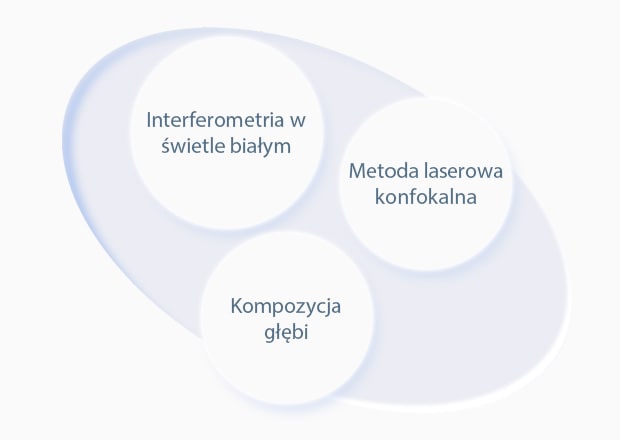 Interferometria w świetle białym

Metoda laserowa konfokalna

Kompozycja głębi